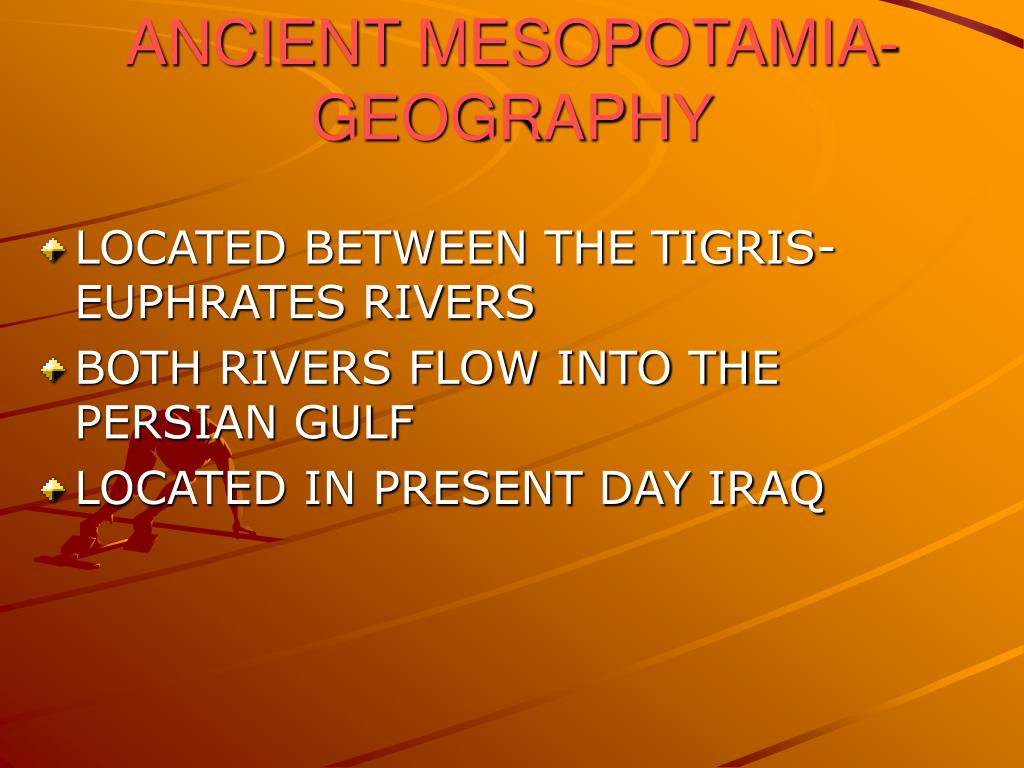 ANCIENT MESOPOTAMIA-GEOGRAPHY

LOCATED BETWEEN THE TIGRIS-EUPHRATES RIVERS

BOTH RIVERS FLOW INTO THE PERSIAN GULF

LOCATED IN PRESENT DAY IRAQ